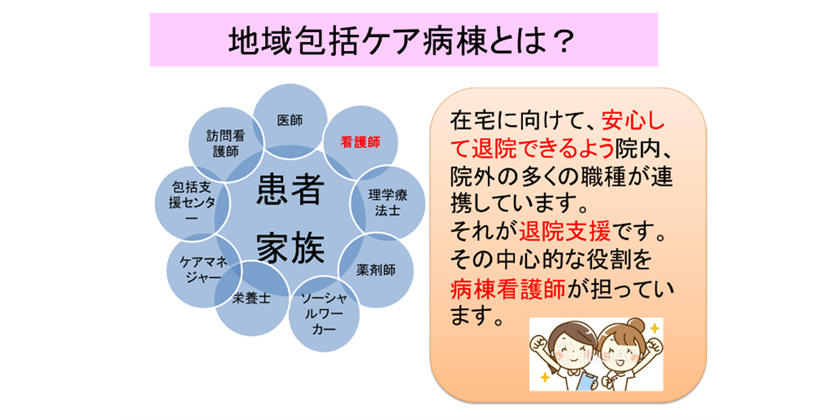 地域包括ケア病棟とは？

患者
家族

医師
看護師
理学療法士
薬剤師
ソーシャルワーカー
栄養士
ケアマネジャー
包括支援センター
訪問看護師

在宅に向けて、安心して退院できるよう院内、院外の多くの職種が連携しています。
それが退院支援です。
その中心的な役割を病棟看護師が担っています。